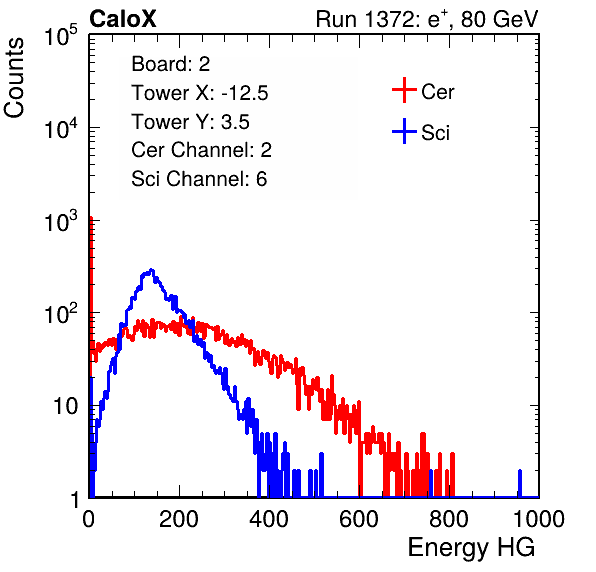 CaloX

Run 1372: $e^{+}$, 80 GeV

Counts

$10^5$

$10^4$

$10^3$

$10^2$

10

1

Board: 2
Tower X: -12.5
Tower Y: 3.5
Cer Channel: 2
Sci Channel: 6

Cer

Sci

0

200

400

600

800

1000

Energy HG